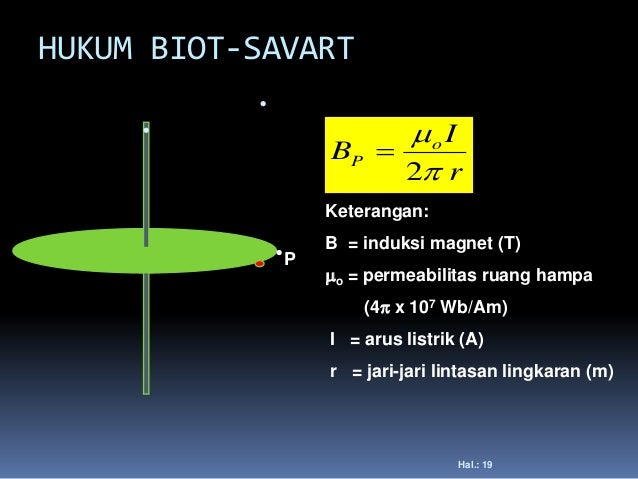 HUKUM BIOT-SAVART

P

$B_P = \frac{\mu_o I}{2\pi r}$

Keterangan:

B = induksi magnet (T)

$\mu_o$ = permeabilitas ruang hampa

($4\pi$ x $10^7$ Wb/Am)

I = arus listrik (A)

r = jari-jari lintasan lingkaran (m)

Hal.: 19